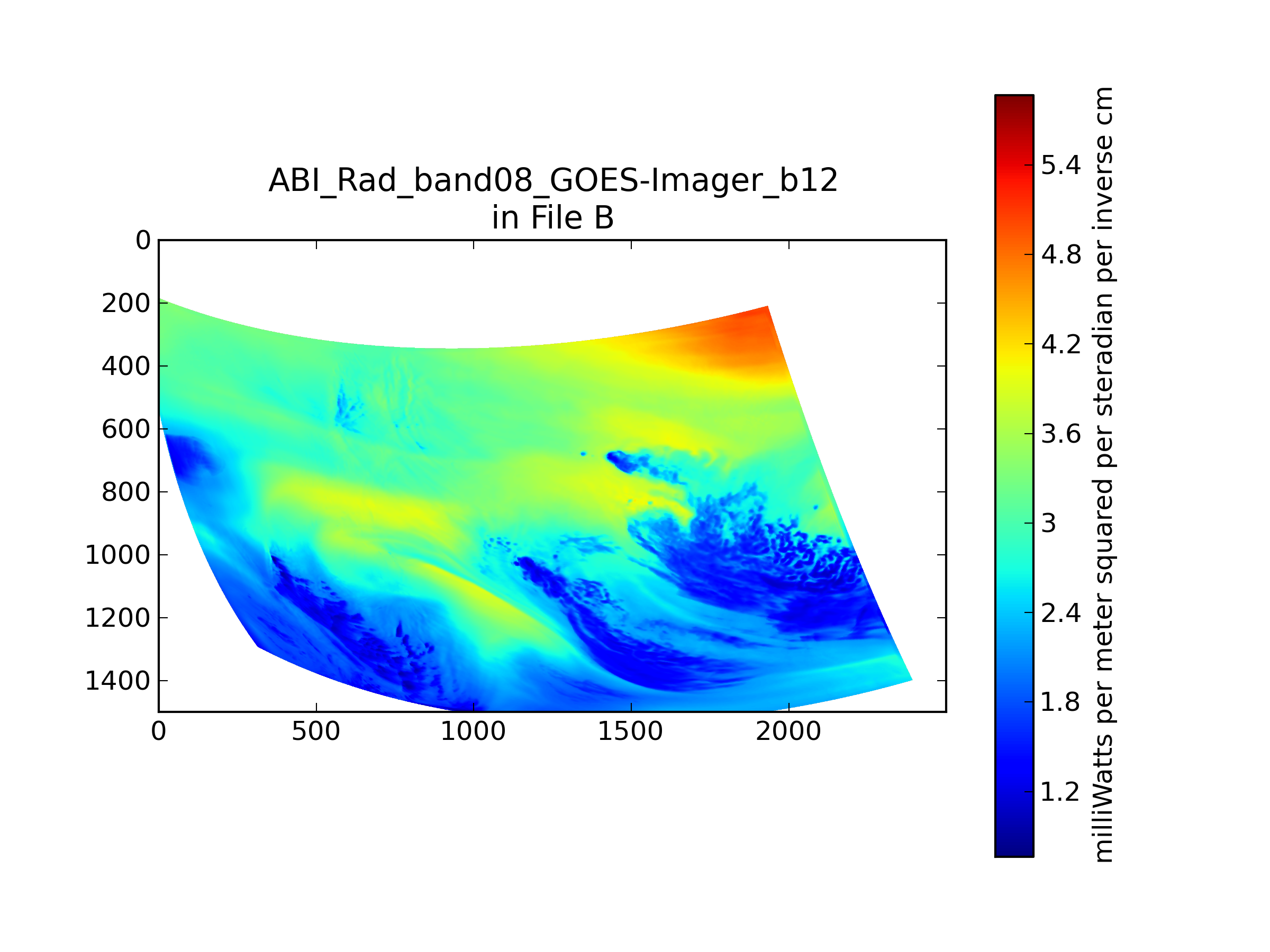 ABI_Rad_band08_GOES-Imager_b12
in File B

0
200
400
600
800
1000
1200
1400

0
500
1000
1500
2000

5.4
4.8
4.2
3.6
3
2.4
1.8
1.2

milliWatts per meter squared per steradian per inverse cm